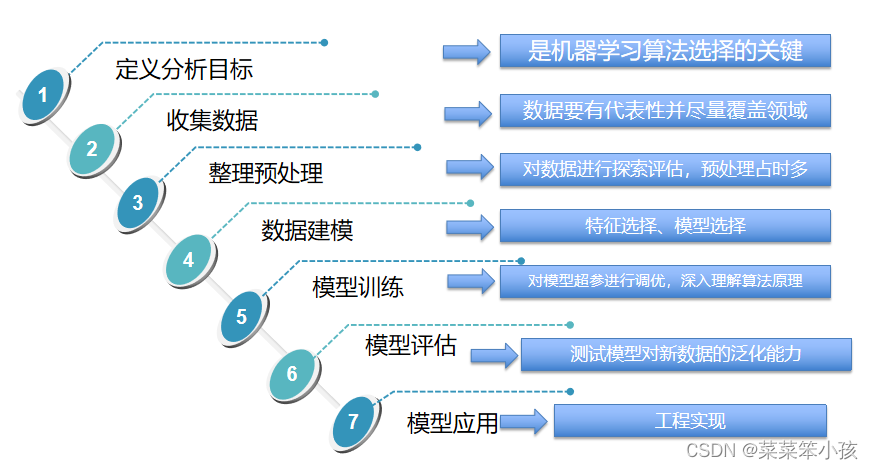 1
定义分析目标
是机器学习算法选择的关键

2
收集数据
数据要有代表性并尽量覆盖领域

3
整理预处理
对数据进行探索评估，预处理占时多

4
数据建模
特征选择、模型选择

5
模型训练
对模型超参进行调优，深入理解算法原理

6
模型评估
测试模型对新数据的泛化能力

7
模型应用
工程实现

CSDN @菜菜笨小孩